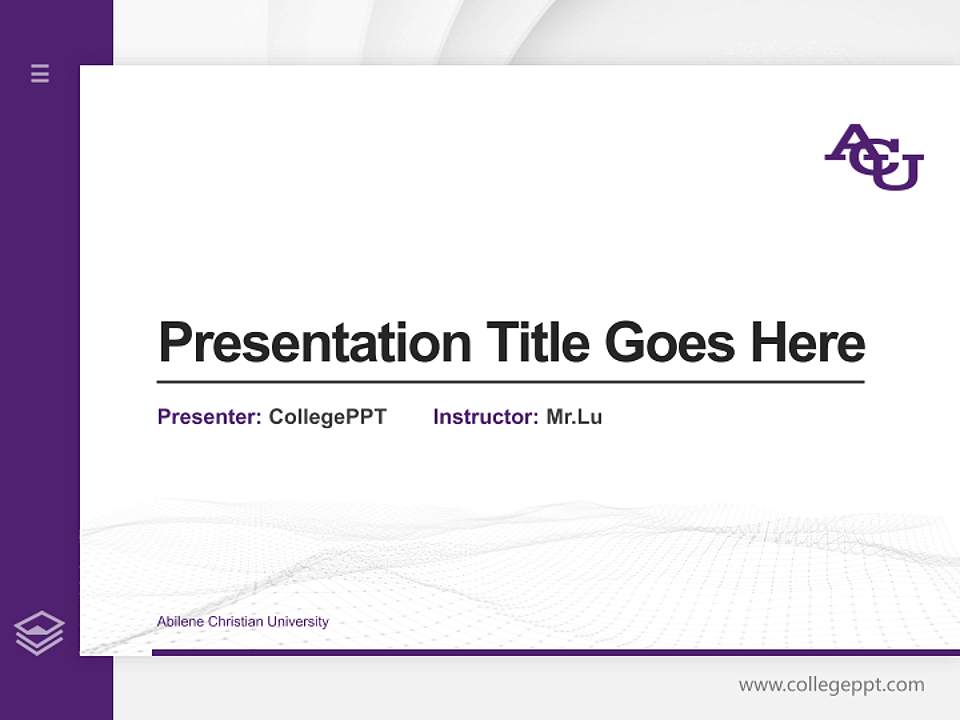 ACU

Presentation Title Goes Here

Presenter: CollegePPT Instructor: Mr.Lu

Abilene Christian University

www.collegeppt.com